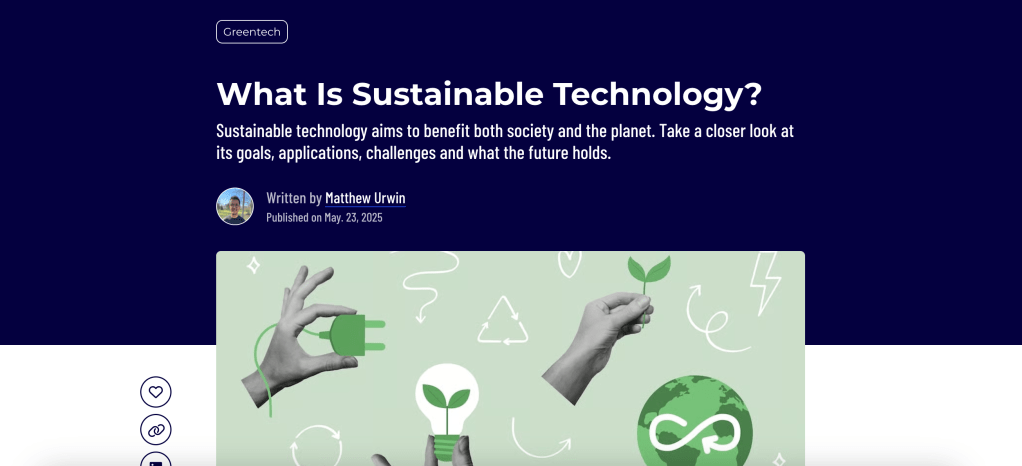 Greentech

What Is Sustainable Technology?

Sustainable technology aims to benefit both society and the planet. Take a closer look at its goals, applications, challenges and what the future holds.

Written by Matthew Urwin
Published on May. 23, 2025